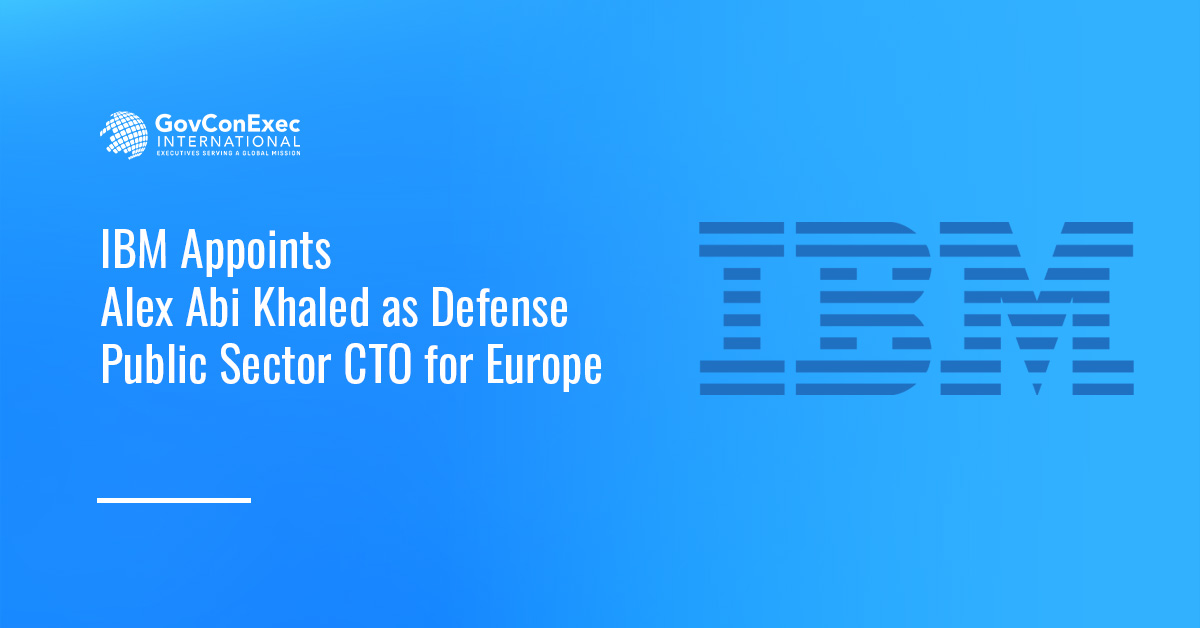 GovConExec
INTERNATIONAL
EXECUTIVES SERVING A GLOBAL MISSION

IBM Appoints
Alex Abi Khaled as Defense
Public Sector CTO for Europe

IBM